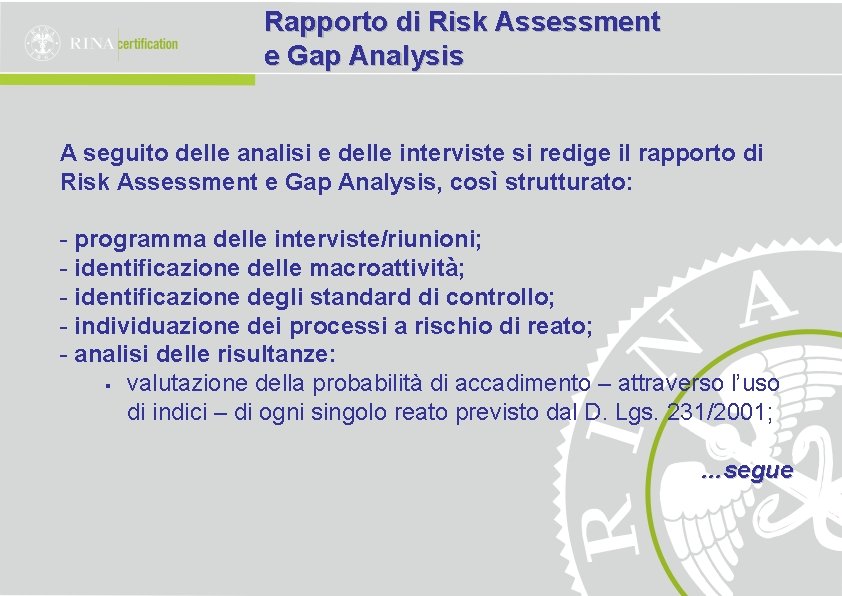 RINA certification

Rapporto di Risk Assessment e Gap Analysis

A seguito delle analisi e delle interviste si redige il rapporto di Risk Assessment e Gap Analysis, così strutturato:

- programma delle interviste/riunioni;
- identificazione delle macroattività;
- identificazione degli standard di controllo;
- individuazione dei processi a rischio di reato;
- analisi delle risultanze:
▪ valutazione della probabilità di accadimento – attraverso l'uso di indici – di ogni singolo reato previsto dal D. Lgs. 231/2001;

...segue

RINA